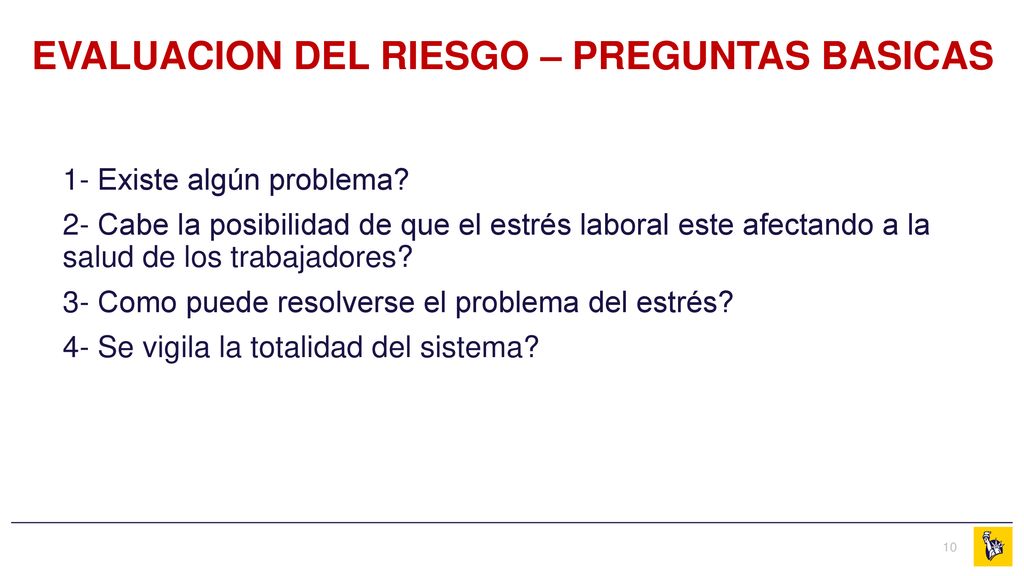 EVALUACION DEL RIESGO – PREGUNTAS BASICAS

1- Existe algún problema?

2- Cabe la posibilidad de que el estrés laboral este afectando a la salud de los trabajadores?

3- Como puede resolverse el problema del estrés?

4- Se vigila la totalidad del sistema?

10